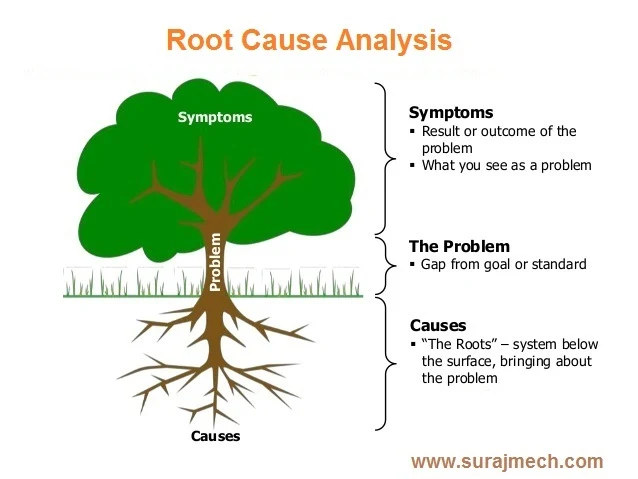 Root Cause Analysis

Symptoms

Problem

Causes

Symptoms
▪ Result or outcome of the problem
▪ What you see as a problem

The Problem
▪ Gap from goal or standard

Causes
▪ "The Roots" – system below the surface, bringing about the problem

www.surajmech.com